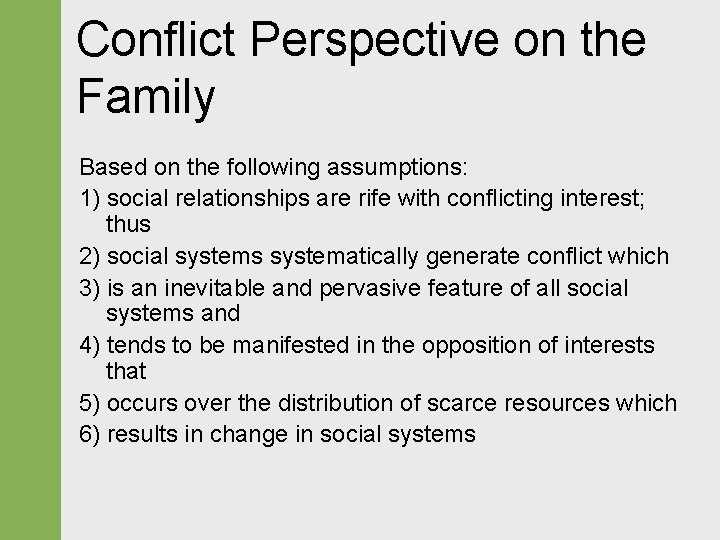 Conflict Perspective on the Family

Based on the following assumptions:

1) social relationships are rife with conflicting interest; thus

2) social systems systematically generate conflict which

3) is an inevitable and pervasive feature of all social systems and

4) tends to be manifested in the opposition of interests that

5) occurs over the distribution of scarce resources which

6) results in change in social systems